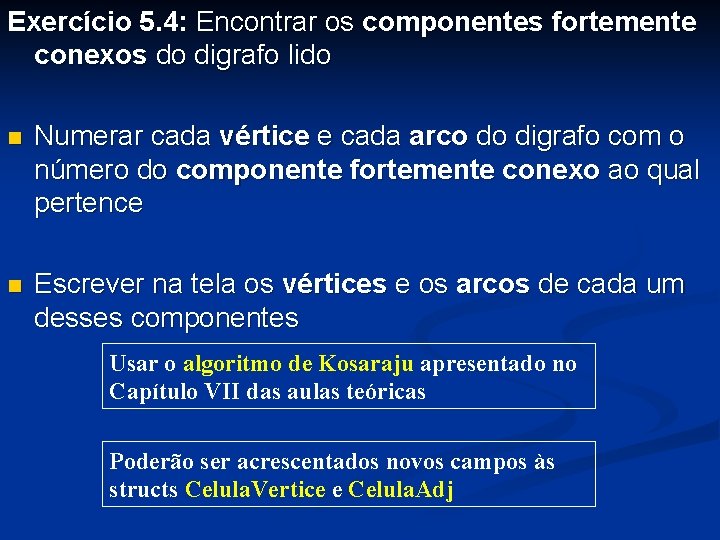 Exercício 5.4: Encontrar os componentes fortemente conexos do digrafo lido

Numerar cada vértice e cada arco do digrafo com o número do componente fortemente conexo ao qual pertence

Escrever na tela os vértices e os arcos de cada um desses componentes

Usar o algoritmo de Kosaraju apresentado no Capítulo VII das aulas teóricas

Poderão ser acrescentados novos campos às structs CelulaVertice e CelulaAdj